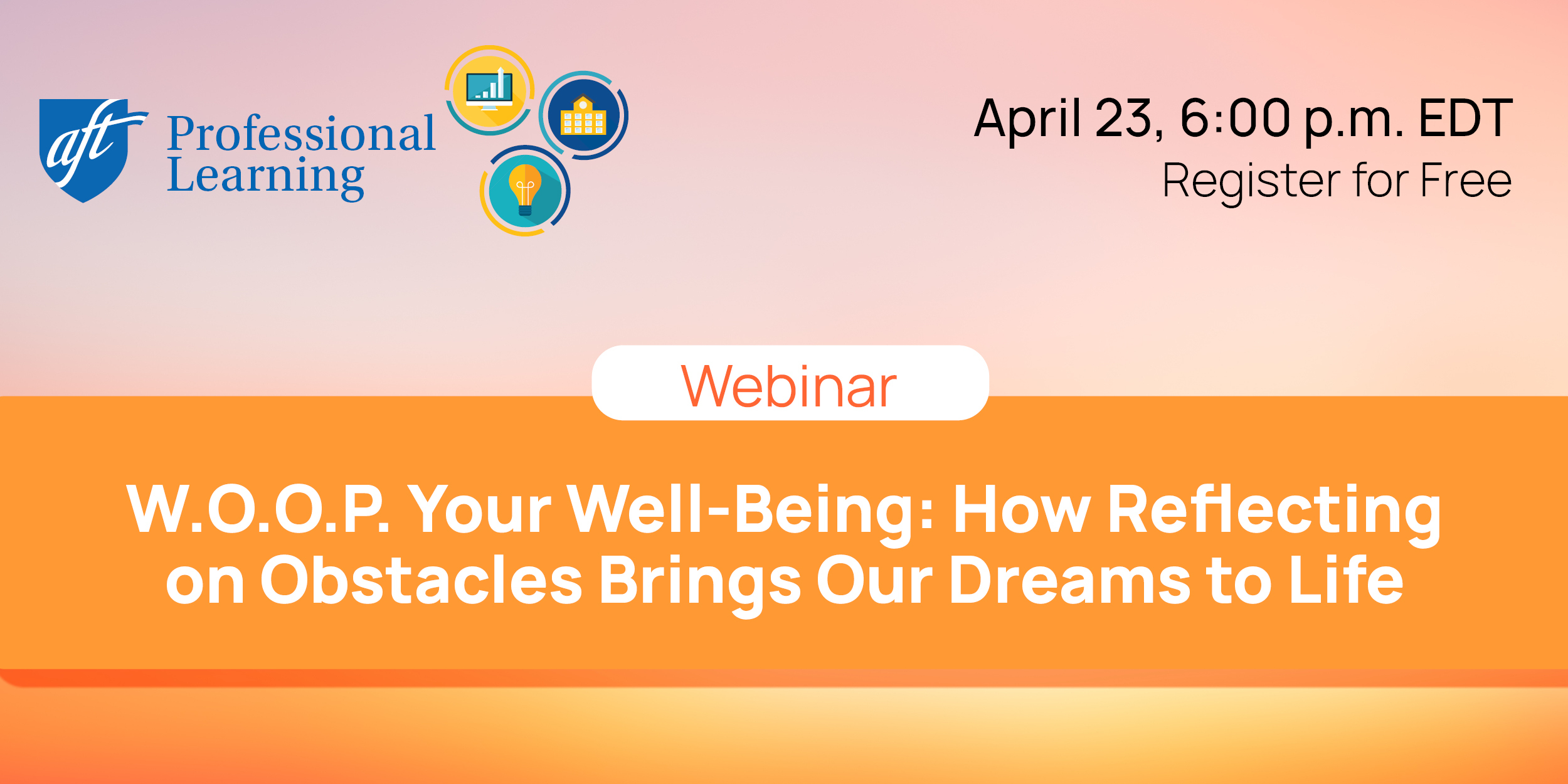 aft Professional Learning

April 23, 6:00 p.m. EDT
Register for Free

Webinar

W.O.O.P. Your Well-Being: How Reflecting on Obstacles Brings Our Dreams to Life